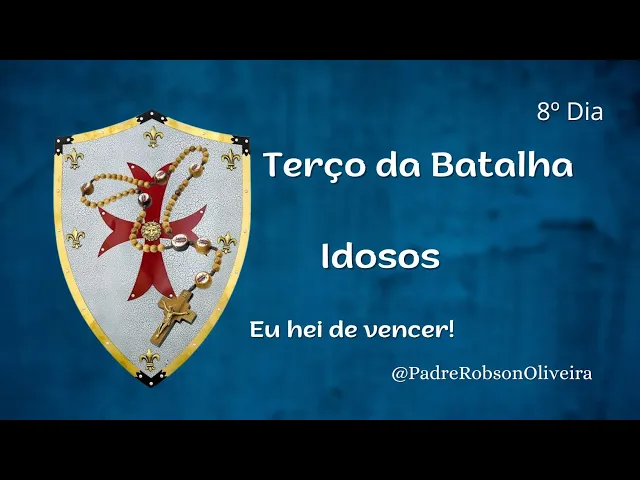 8º Dia

Terço da Batalha

Idosos

Eu hei de vencer!

@PadreRobsonOliveira